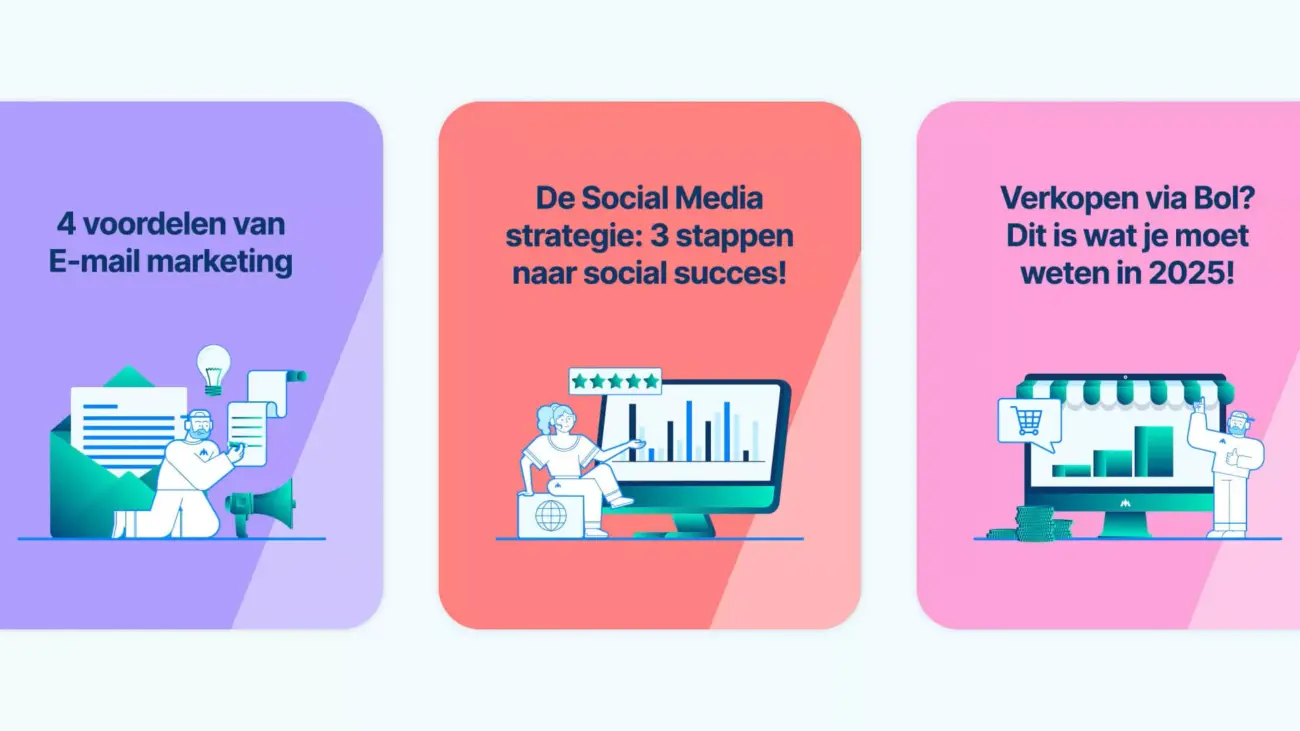 4 voordelen van E-mail marketing

De Social Media strategie: 3 stappen naar social succes!

Verkopen via Bol? Dit is wat je moet weten in 2025!